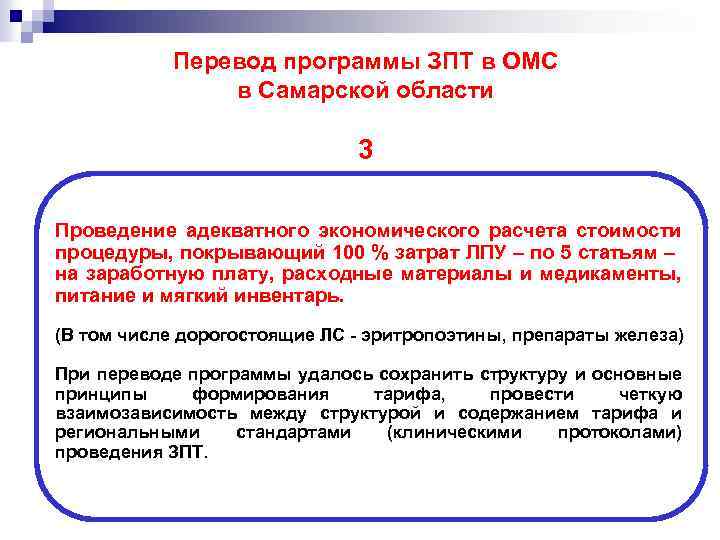 Перевод программы ЗПТ в ОМС
в Самарской области

3

Проведение адекватного экономического расчета стоимости процедуры, покрывающий 100 % затрат ЛПУ – по 5 статьям – на заработную плату, расходные материалы и медикаменты, питание и мягкий инвентарь.

(В том числе дорогостоящие ЛС - эритропоэтины, препараты железа)

При переводе программы удалось сохранить структуру и основные принципы формирования тарифа, провести четкую взаимозависимость между структурой и содержанием тарифа и региональными стандартами (клиническими протоколами) проведения ЗПТ.